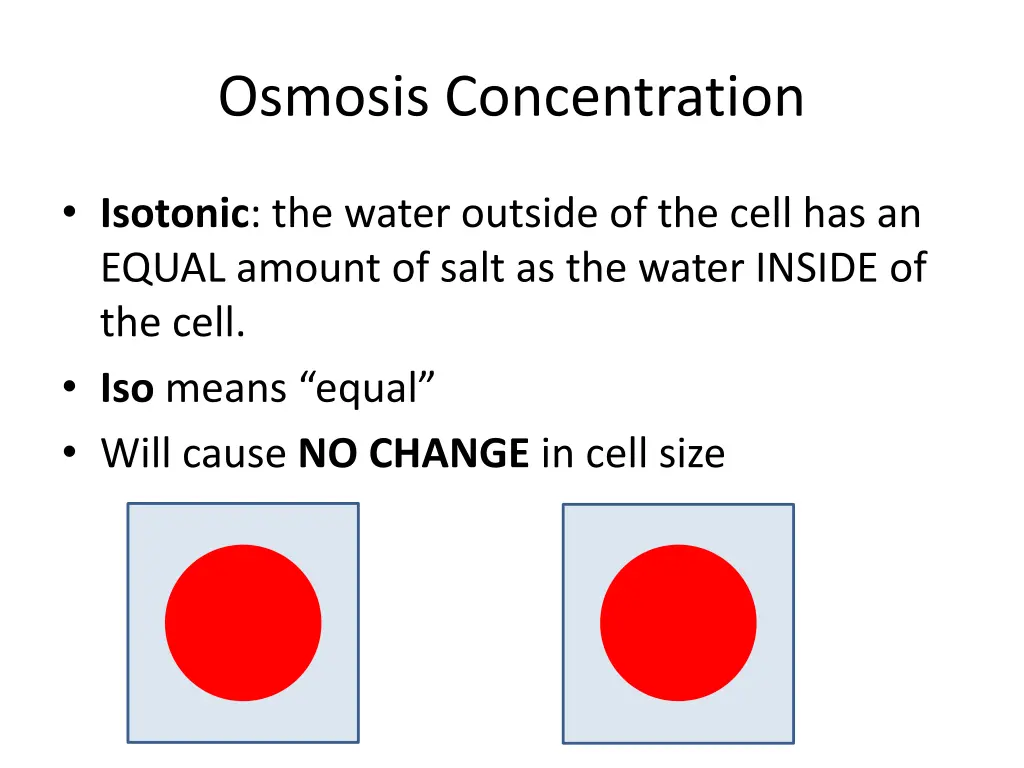 Osmosis Concentration

• Isotonic: the water outside of the cell has an EQUAL amount of salt as the water INSIDE of the cell.
• Iso means “equal”
• Will cause NO CHANGE in cell size